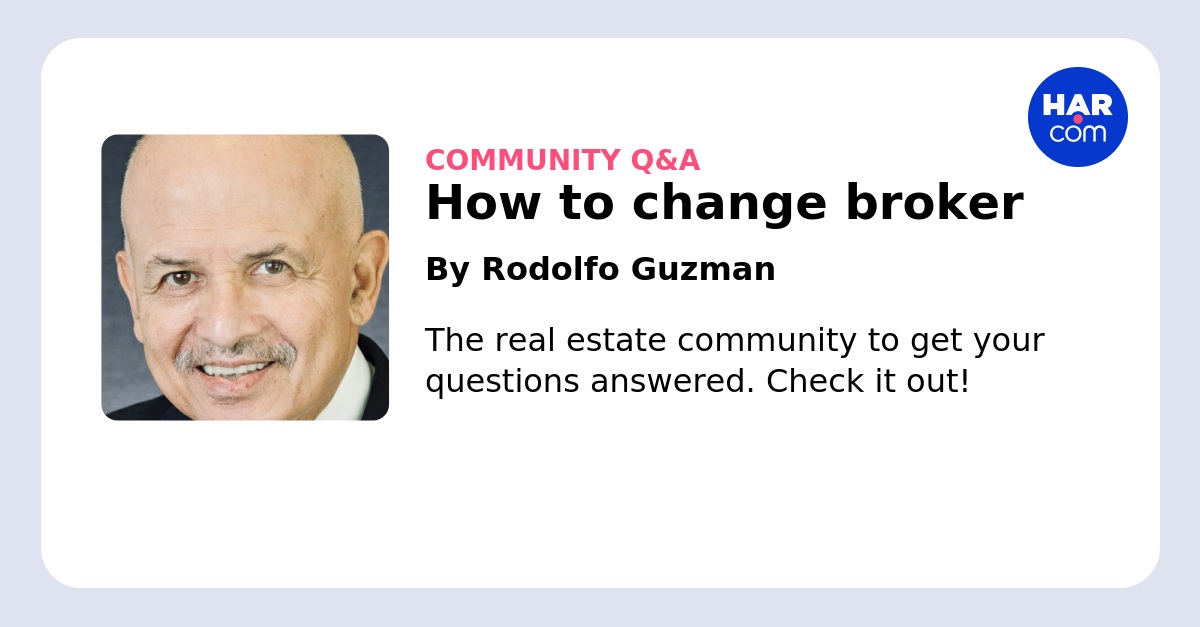 HAR.com

COMMUNITY Q&A

How to change broker

By Rodolfo Guzman

The real estate community to get your questions answered. Check it out!